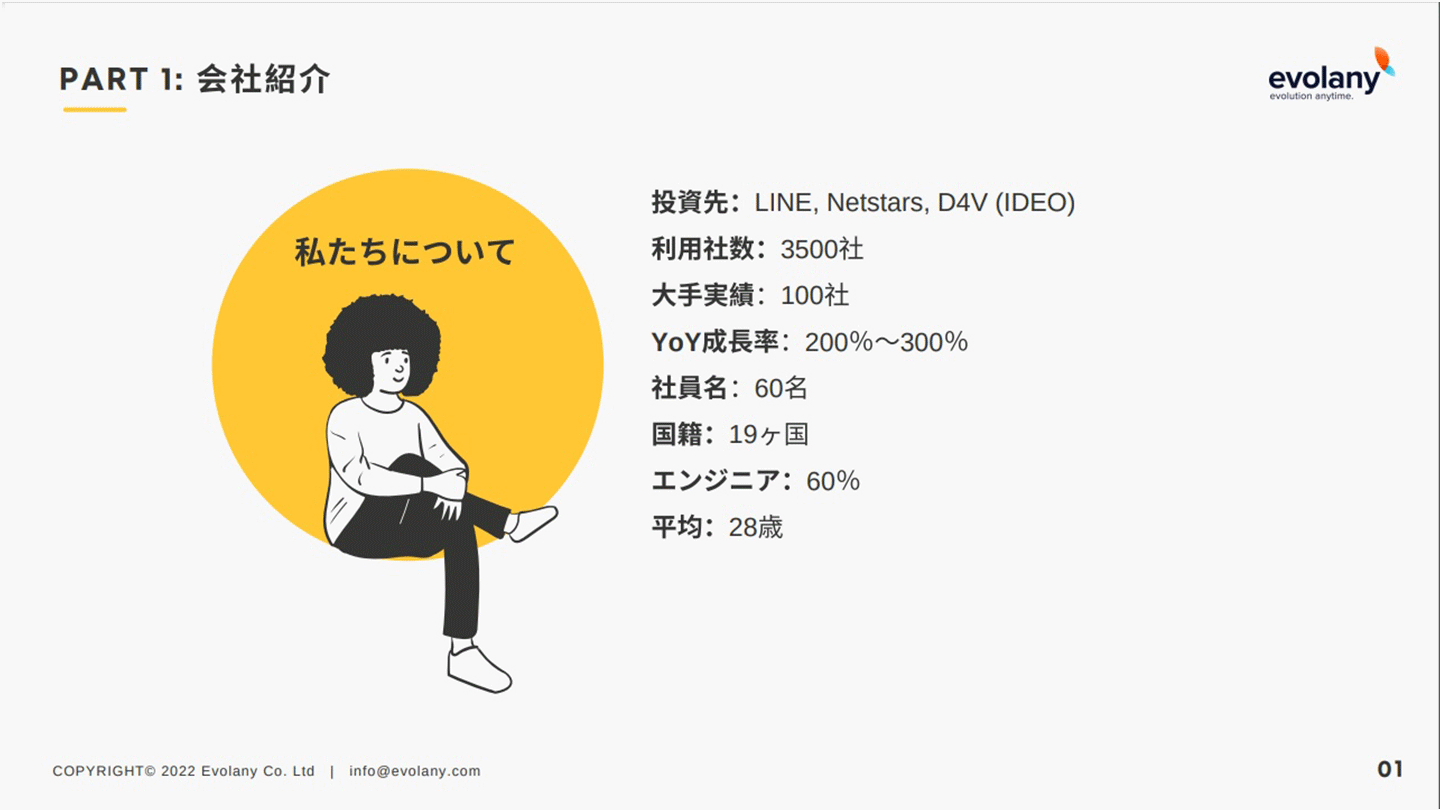 PART 1: 会社紹介

evolany
evolution anytime.

私たちについて

投資先：LINE, Netstars, D4V (IDEO)
利用社数：3500社
大手実績：100社
YoY成長率：200%〜300%
社員名：60名
国籍：19ヶ国
エンジニア：60%
平均：28歳

COPYRIGHT© 2022 Evolany Co. Ltd | info@evolany.com

01